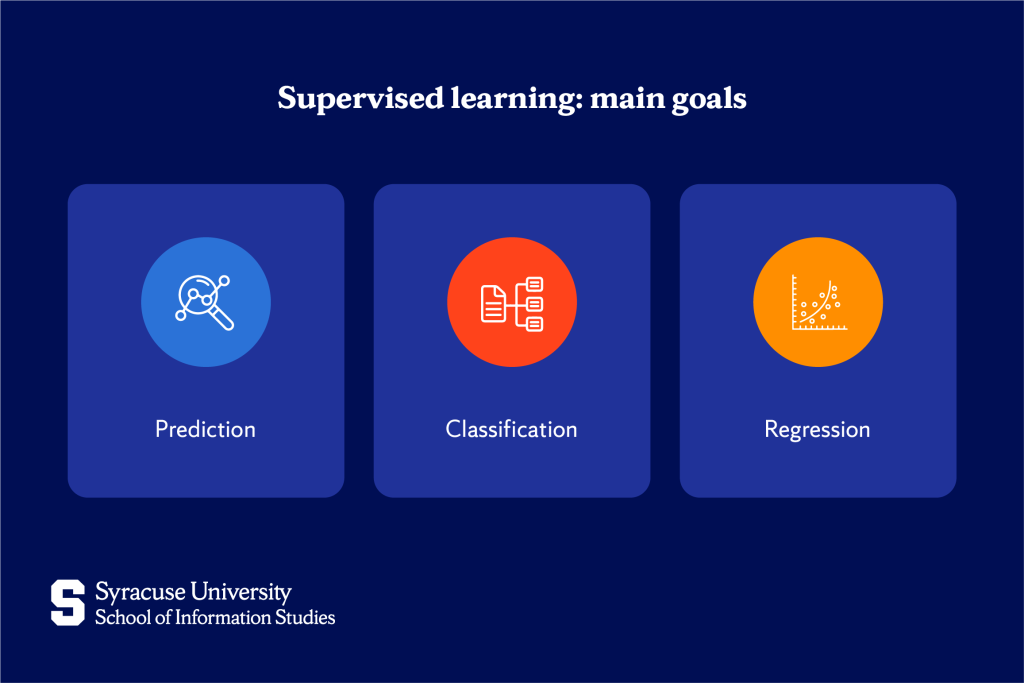 Supervised learning: main goals

Prediction

Classification

Regression

S Syracuse University
School of Information Studies